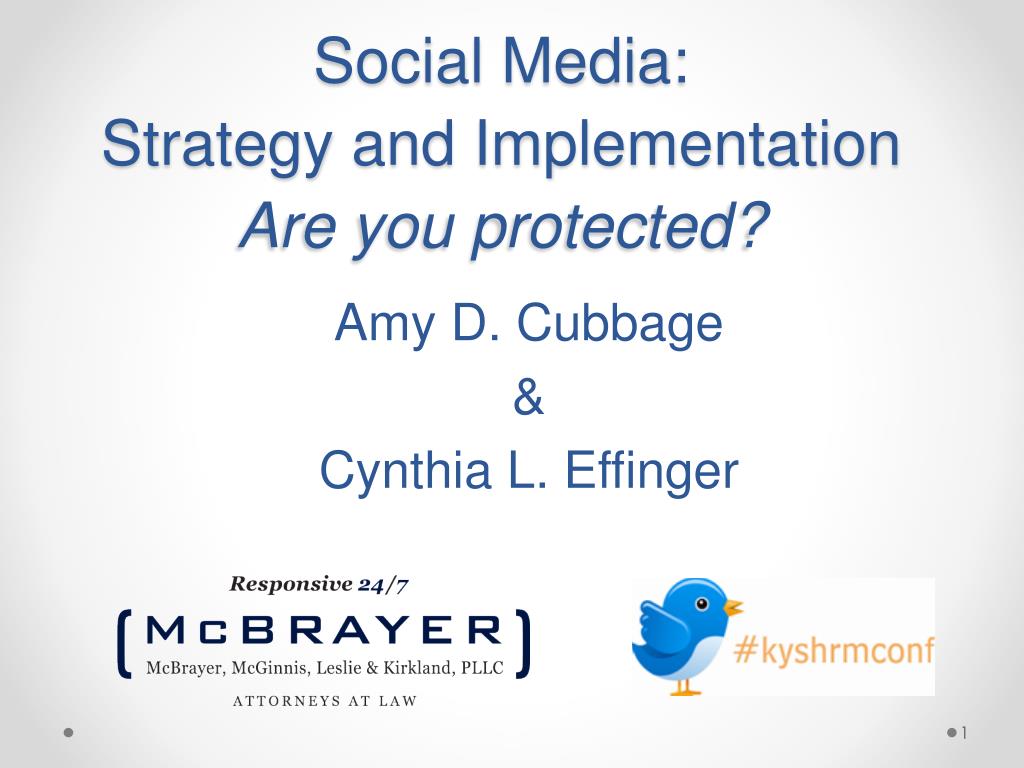 Social Media:
Strategy and Implementation
Are you protected?

Amy D. Cubbage
&
Cynthia L. Effinger

Responsive 24/7
McBRAYER
McBrayer, McGinnis, Leslie & Kirkland, PLLC
ATTORNEYS AT LAW

#kyshrmconf

1